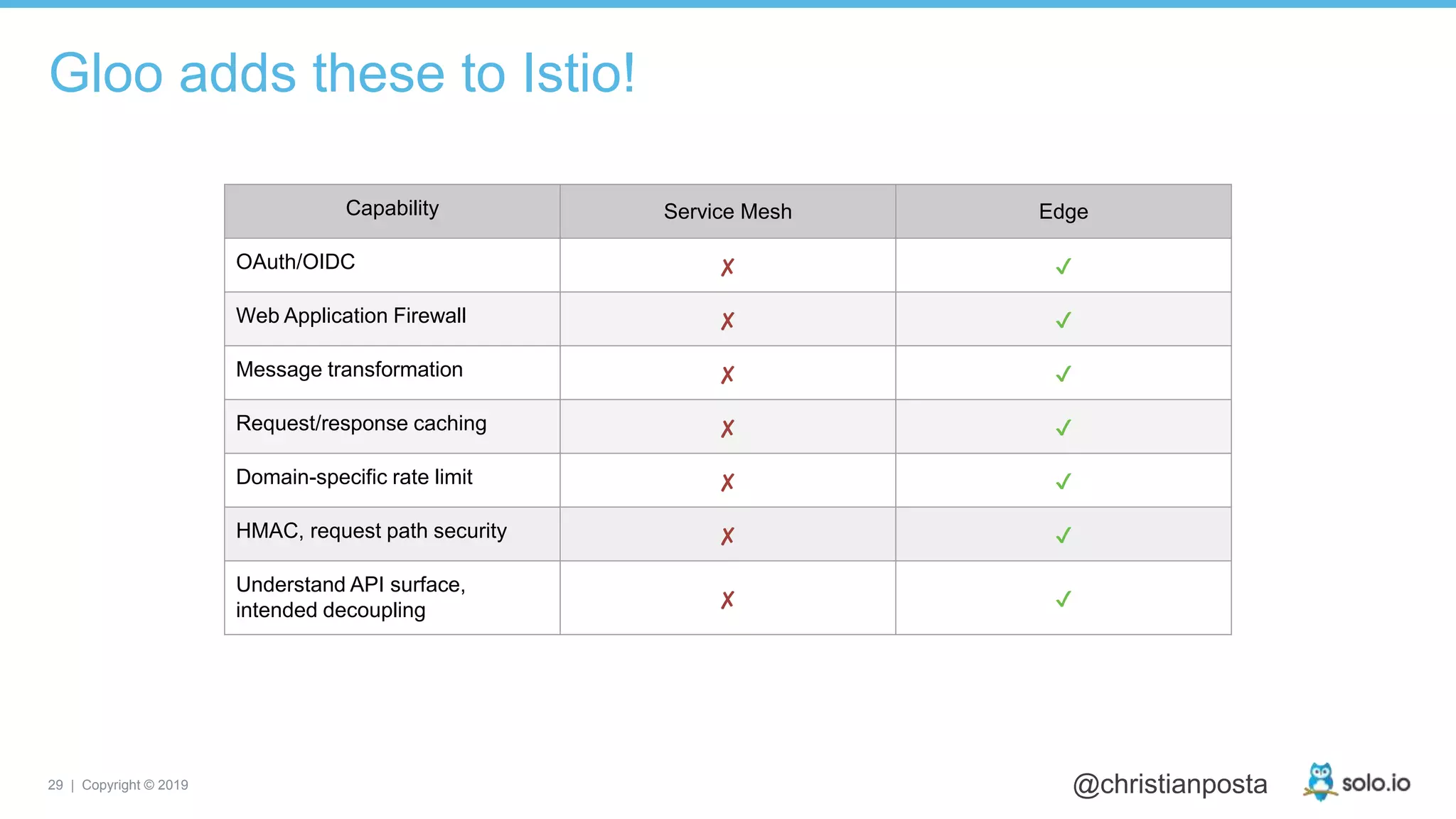 Gloo adds these to Istio!

| Capability | Service Mesh | Edge |
|---|---|---|
| OAuth/OIDC | ✗ | ✓ |
| Web Application Firewall | ✗ | ✓ |
| Message transformation | ✗ | ✓ |
| Request/response caching | ✗ | ✓ |
| Domain-specific rate limit | ✗ | ✓ |
| HMAC, request path security | ✗ | ✓ |
| Understand API surface, intended decoupling | ✗ | ✓ |

29 | Copyright © 2019

@christianposta

solo.io